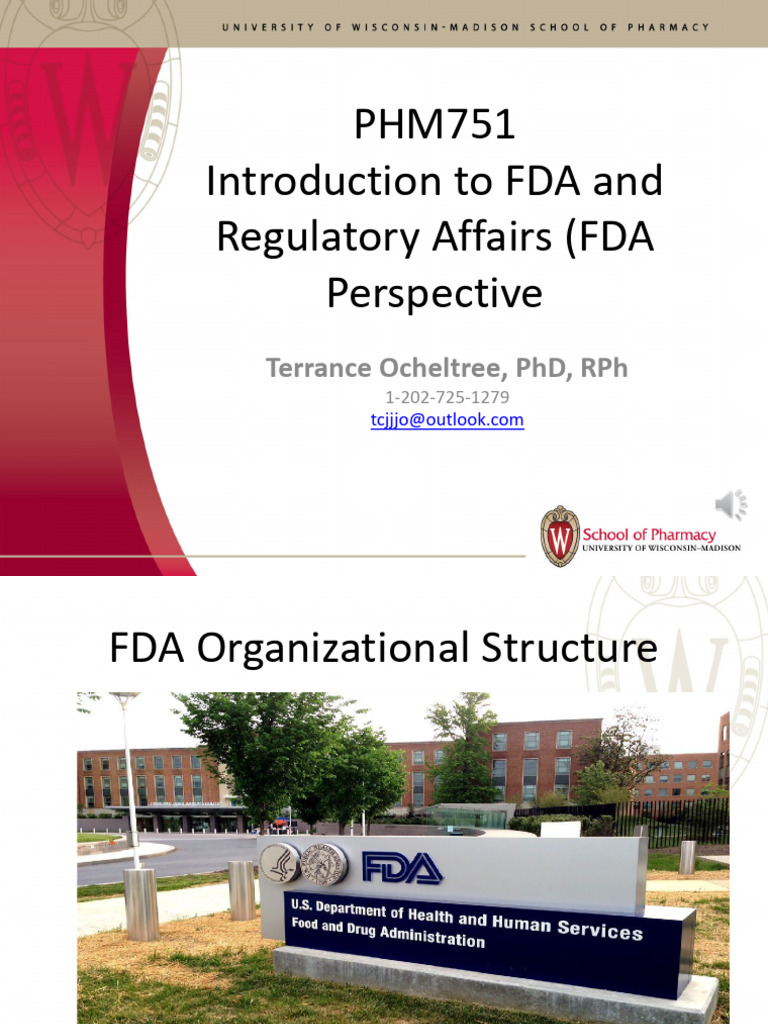 UNIVERSITY OF WISCONSIN–MADISON SCHOOL OF PHARMACY

PHM751
Introduction to FDA and Regulatory Affairs (FDA Perspective

Terrance Ocheltree, PhD, RPh
1-202-725-1279
tcjjjo@outlook.com

School of Pharmacy
UNIVERSITY OF WISCONSIN–MADISON

FDA Organizational Structure

FDA
U.S. Department of Health and Human Services
Food and Drug Administration